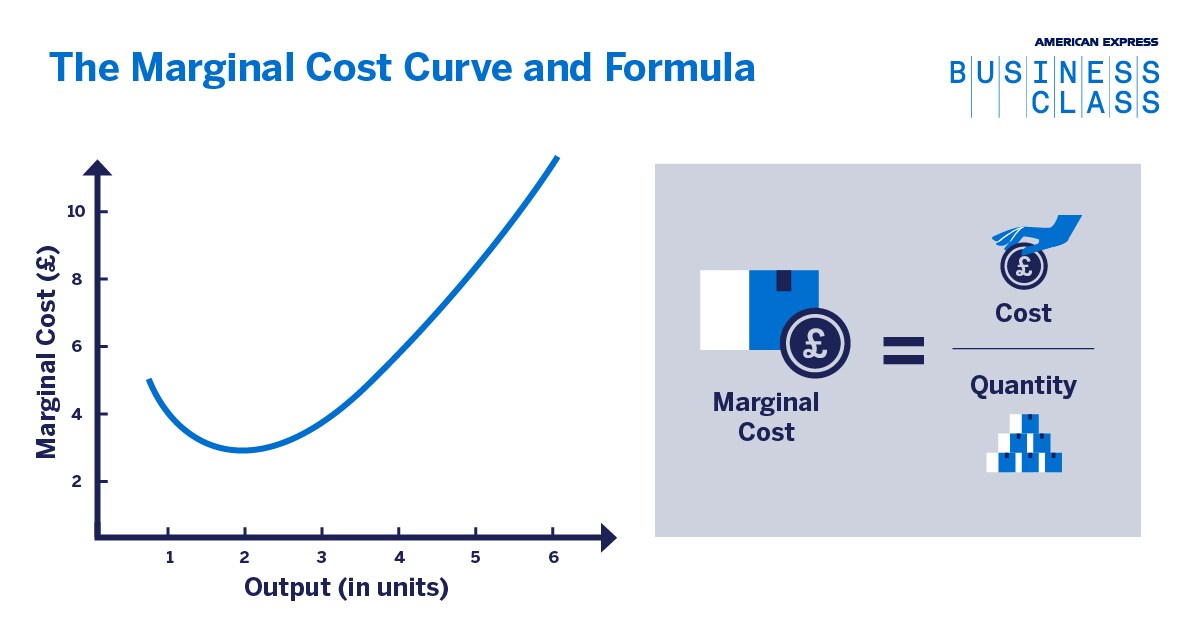 The Marginal Cost Curve and Formula

AMERICAN EXPRESS
BUSINESS
CLASS

Marginal Cost (£)
10
8
6
4
2
1
2
3
4
5
6
Output (in units)

£

Marginal Cost

=

£

Cost

Quantity